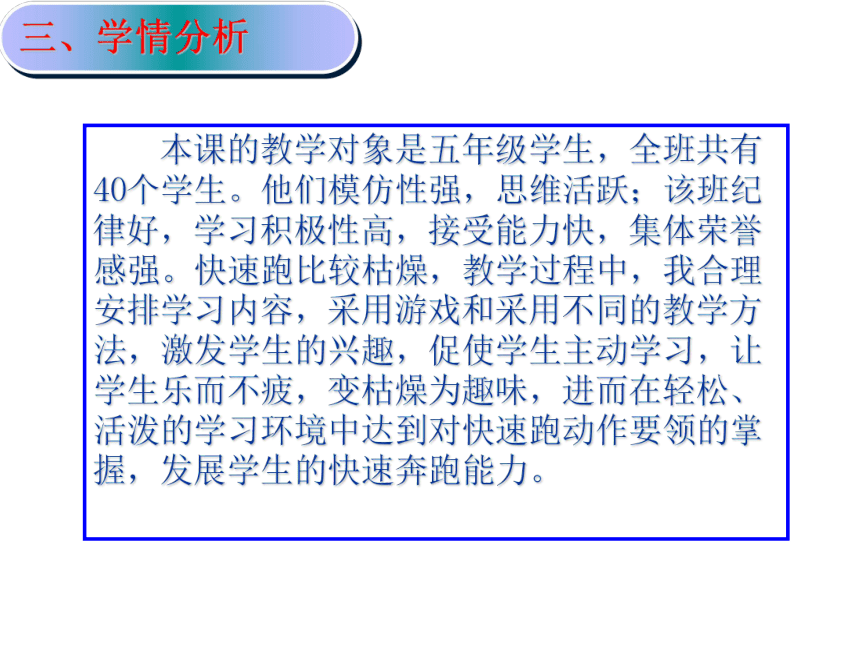 三、学情分析

本课的教学对象是五年级学生，全班共有40个学生。他们模仿性强，思维活跃；该班纪律好，学习积极性高，接受能力快，集体荣誉感强。快速跑比较枯燥，教学过程中，我合理安排学习内容，采用游戏和采用不同的教学方法，激发学生的兴趣，促使学生主动学习，让学生乐而不疲，变枯燥为趣味，进而在轻松、活泼的学习环境中达到对快速跑动作要领的掌握，发展学生的快速奔跑能力。